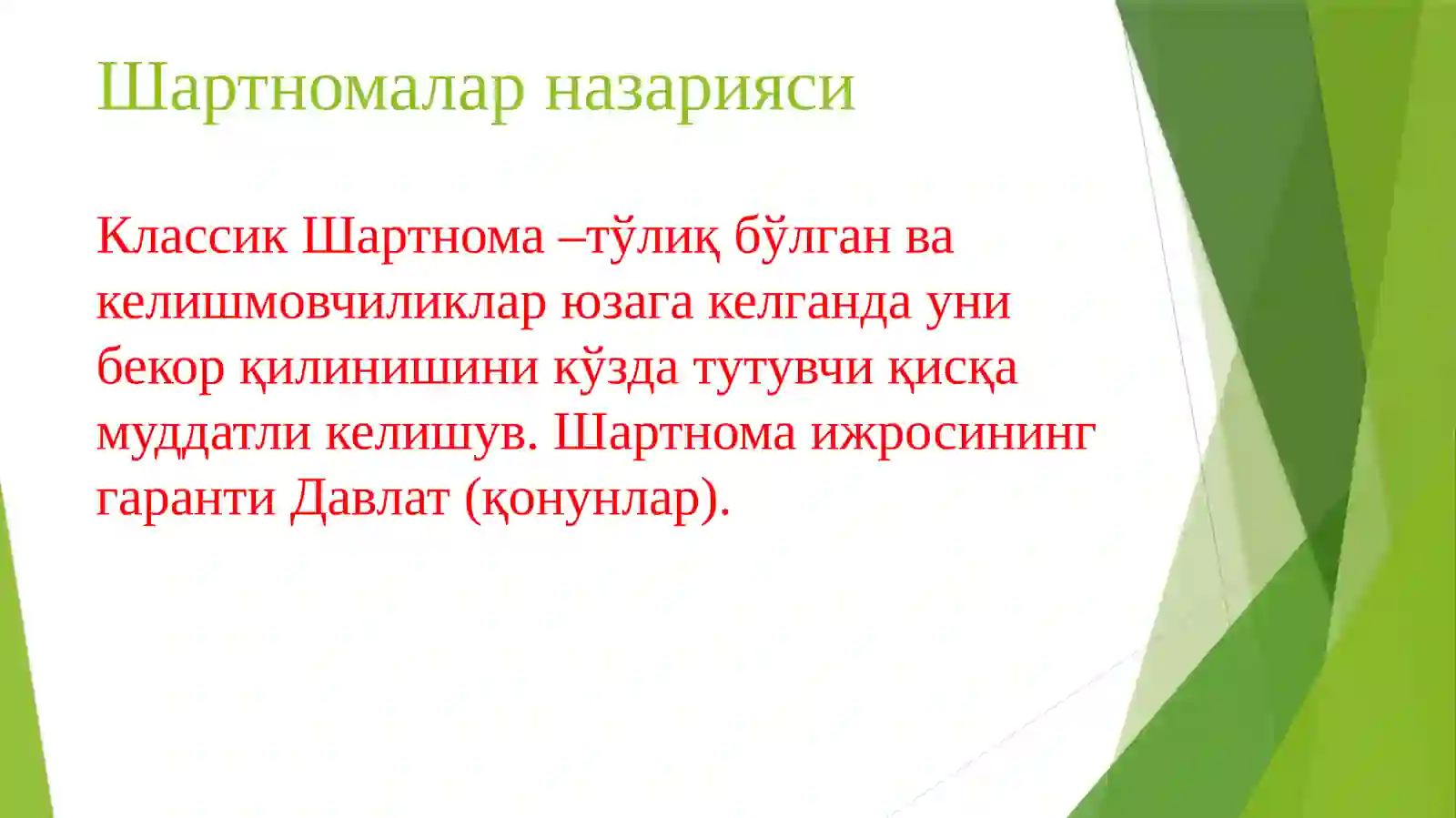 Шартномалар назарияси

Классик Шартнома –тўлиқ бўлган ва келишмовчиликлар юзага келганда уни бекор қилинишини кўзда тутувчи қисқа муддатли келишув. Шартнома ижросининг гаранти Давлат (қонунлар).